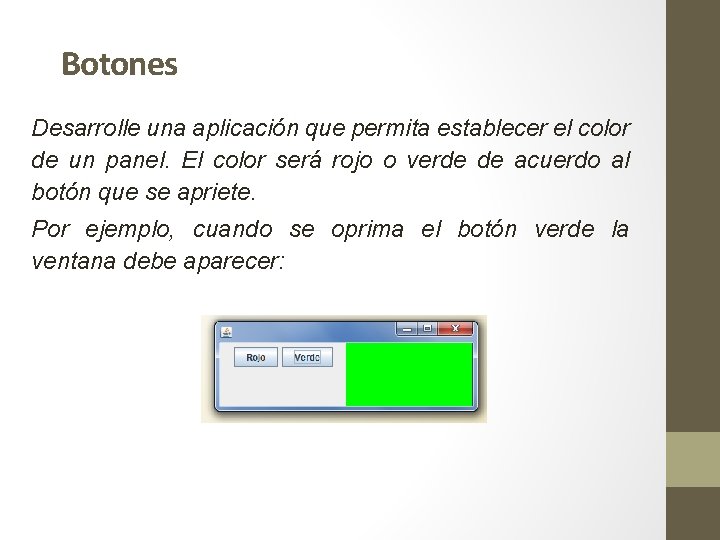 Botones

Desarrolle una aplicación que permita establecer el color de un panel. El color será rojo o verde de acuerdo al botón que se apriete.

Por ejemplo, cuando se oprima el botón verde la ventana debe aparecer:

Rojo
Verde